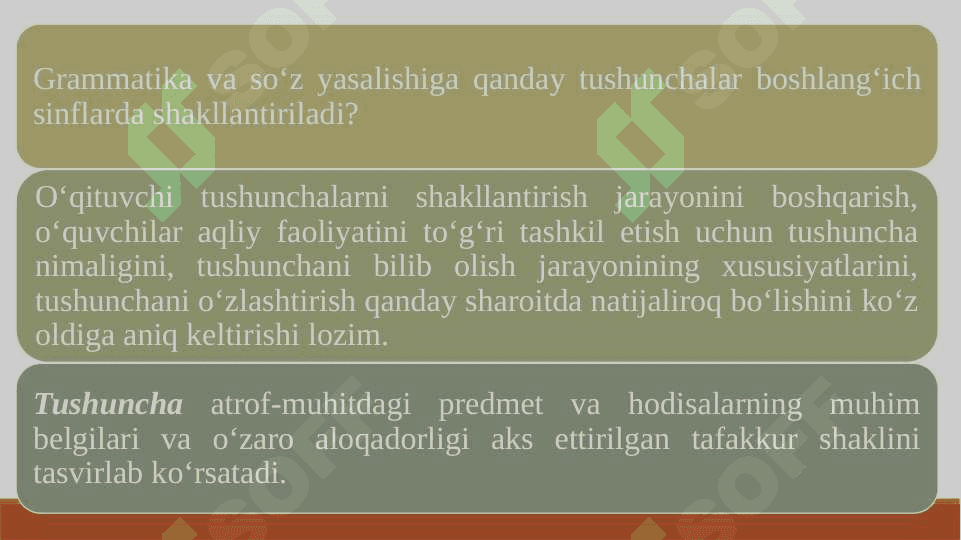 Grammatika va so‘z yasalishiga qanday tushunchalar boshlang‘ich sinflarda shakllantiriladi?

O‘qituvchi tushunchalarni shakllantirish jarayonini boshqarish, o‘quvchilar aqliy faoliyatini to‘g‘ri tashkil etish uchun tushuncha nimaligini, tushunchani bilib olish jarayonining xususiyatlarini, tushunchani o‘zlashtirish qanday sharoitda natijaliroq bo‘lishini ko‘z oldiga aniq keltirishi lozim.

Tushuncha atrof-muhitdagi predmet va hodisalarning muhim belgilari va o‘zaro aloqadorligi aks ettirilgan tafakkur shaklini tasvirlab ko‘rsatadi.